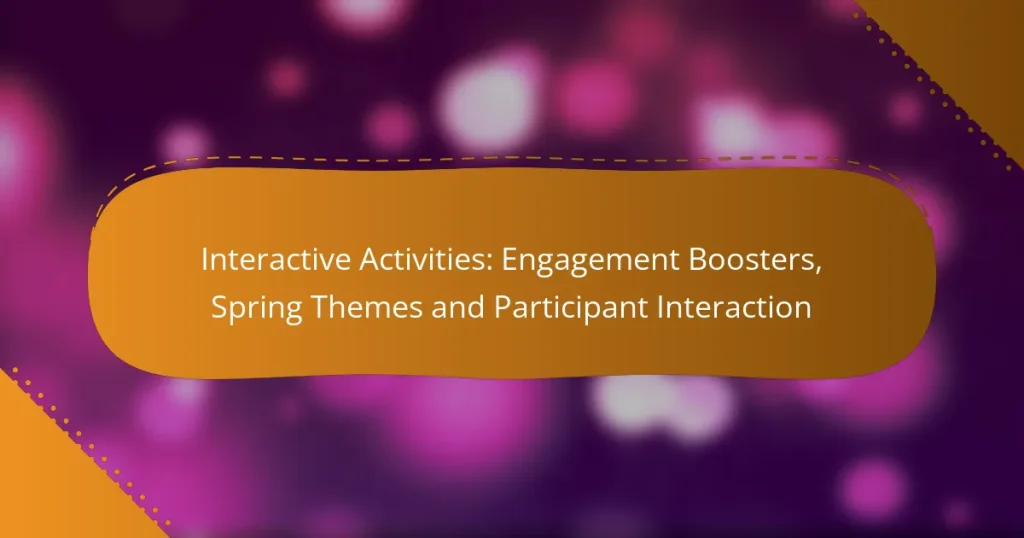 Interactive Activities: Engagement Boosters, Spring Themes and Participant Interaction